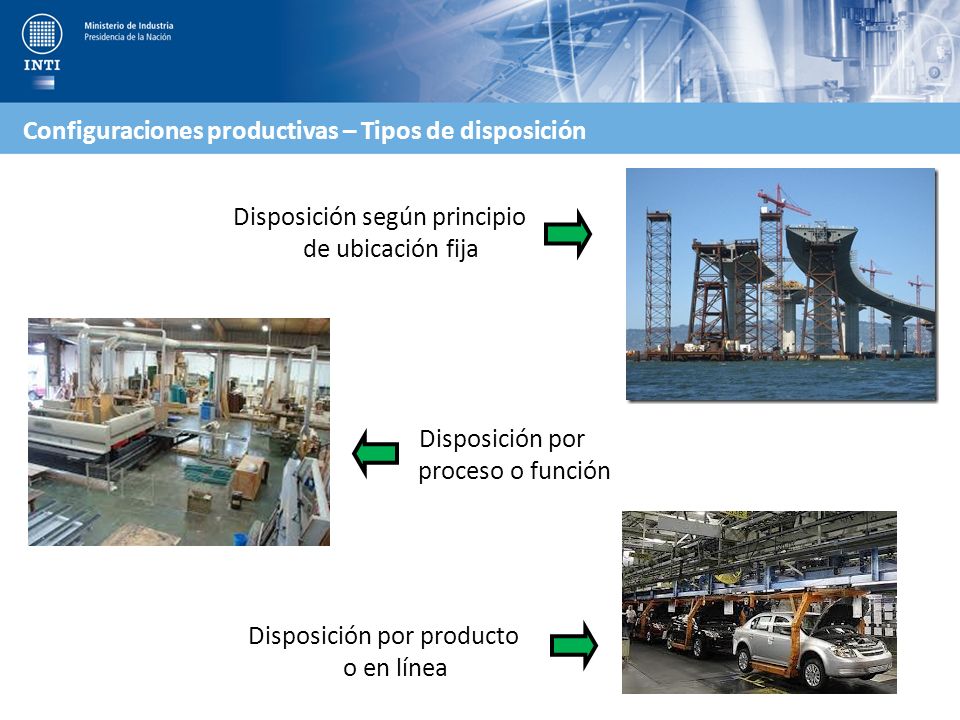 INTI

Ministerio de Industria
Presidencia de la Nación

Configuraciones productivas – Tipos de disposición

Disposición según principio de ubicación fija

Disposición por proceso o función

Disposición por producto o en línea